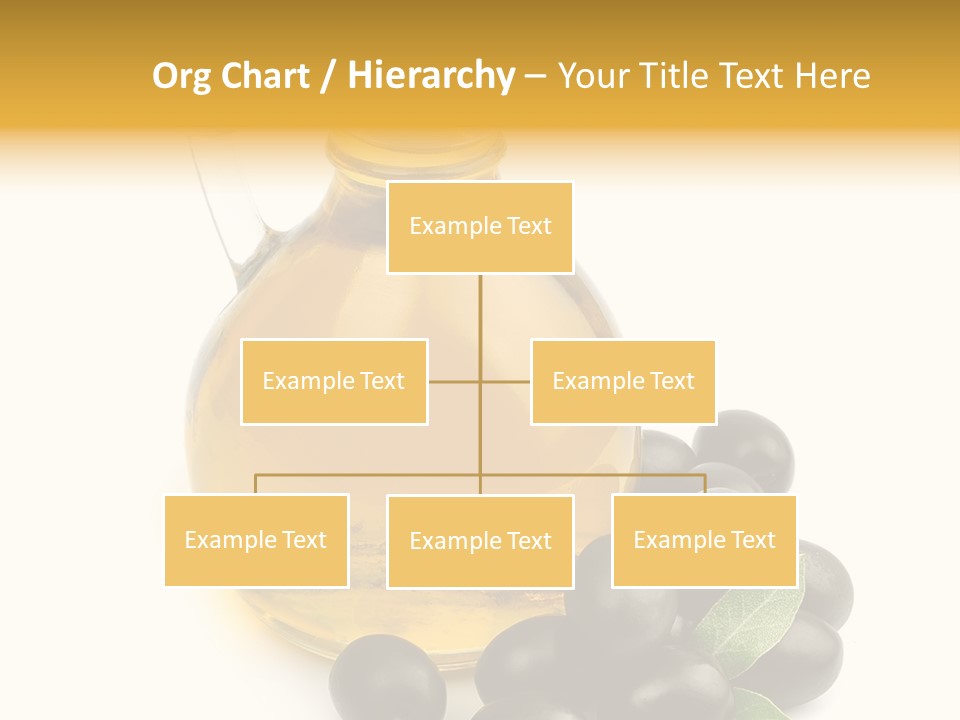 Org Chart / Hierarchy – Your Title Text Here

Example Text

Example Text

Example Text

Example Text

Example Text

Example Text